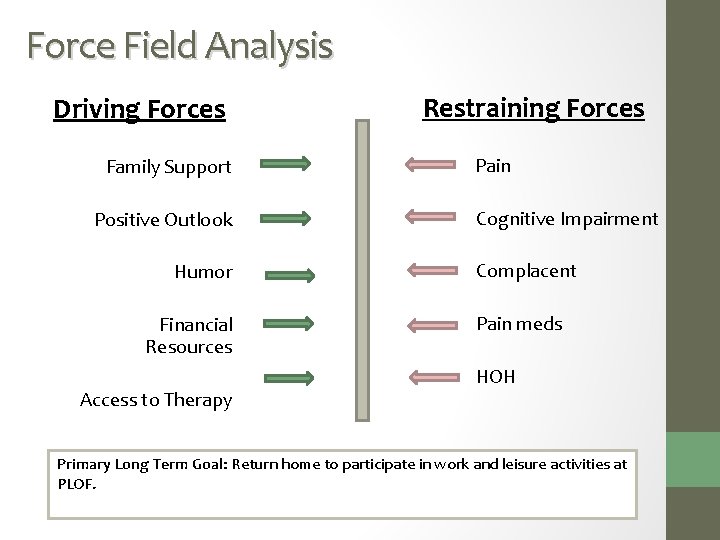 Force Field Analysis

Driving Forces

Family Support

Positive Outlook

Humor

Financial Resources

Access to Therapy

Restraining Forces

Pain

Cognitive Impairment

Complacent

Pain meds

HOH

Primary Long Term Goal: Return home to participate in work and leisure activities at PLOF.